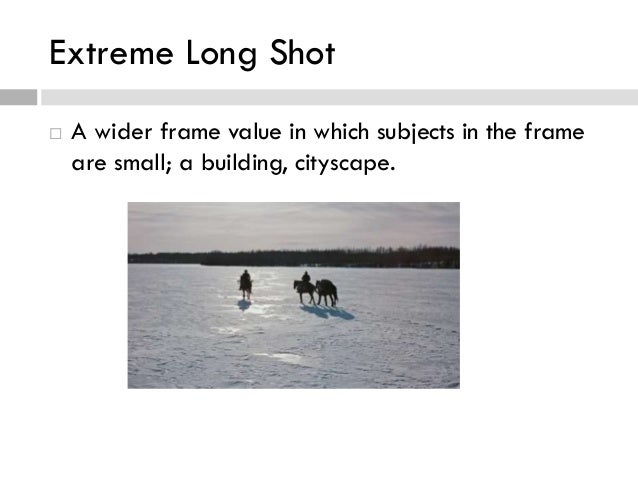 Extreme Long Shot

□ A wider frame value in which subjects in the frame are small; a building, cityscape.